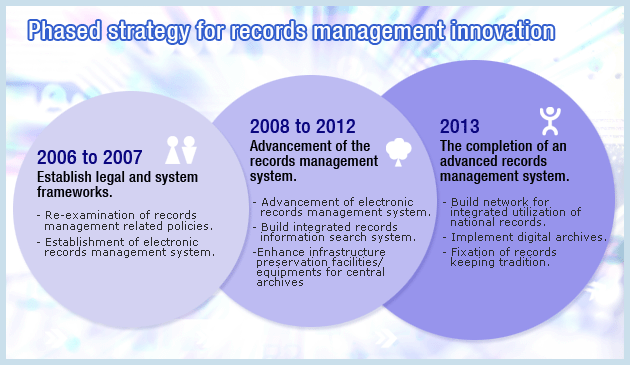 Phased strategy for records management innovation

2006 to 2007
Establish legal and system frameworks.

- Re-examination of records management related policies.
- Establishment of electronic records management system.

2008 to 2012
Advancement of the records management system.

- Advancement of electronic records management system.
- Build integrated records information search system.
-Enhance infrastructure preservation facilities/ equipments for central archives

2013
The completion of an advanced records management system.

- Build network for integrated utilization of national records.
- Implement digital archives.
- Fixation of records keeping tradition.